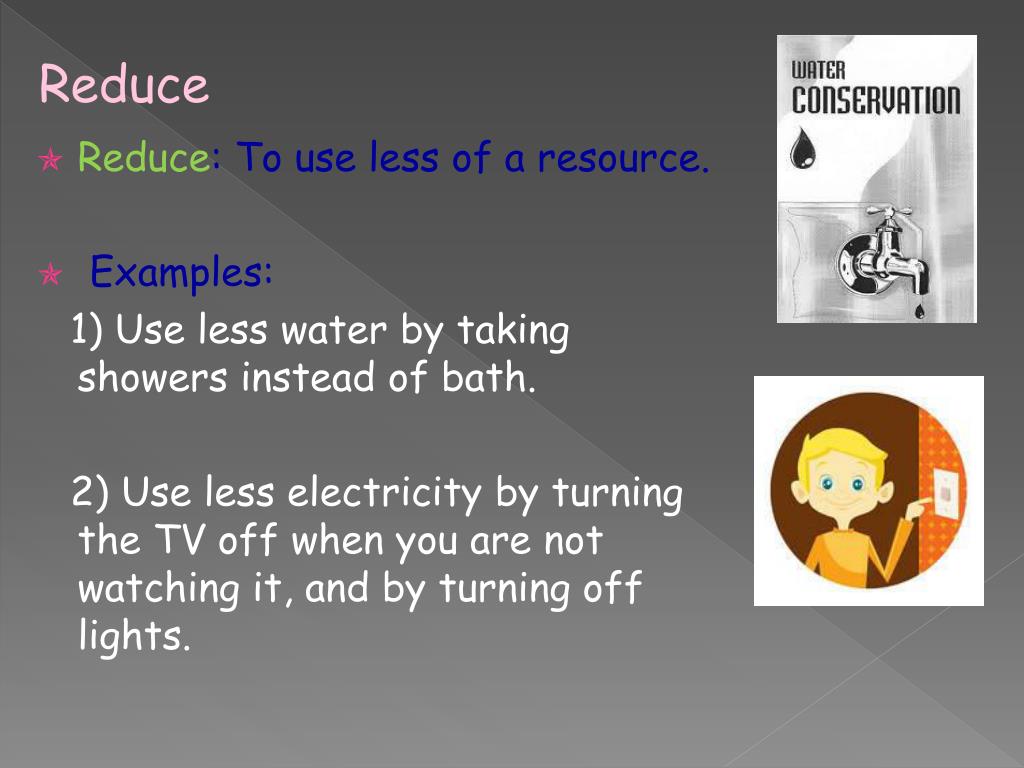 Reduce

Reduce: To use less of a resource.

Examples:

1) Use less water by taking showers instead of bath.

2) Use less electricity by turning the TV off when you are not watching it, and by turning off lights.

WATER CONSERVATION